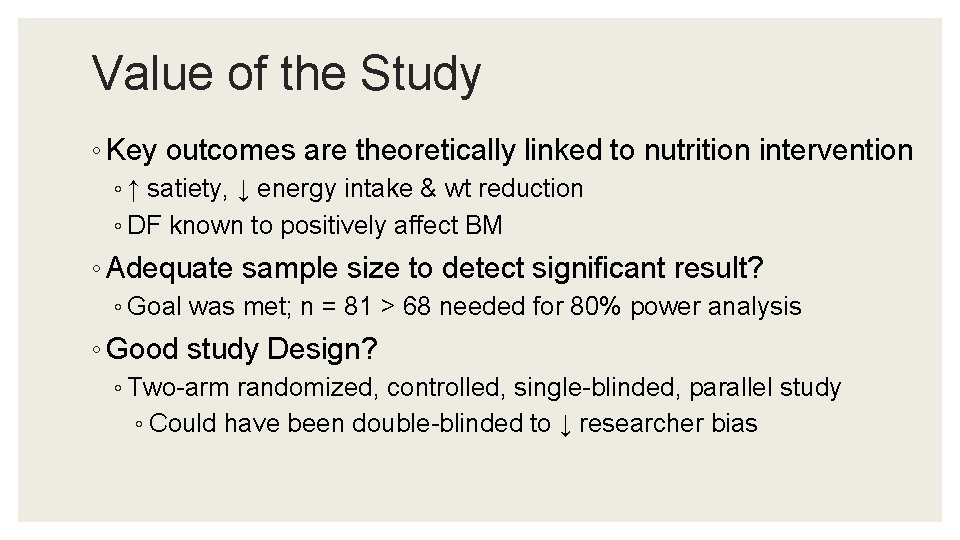 Value of the Study

◦ Key outcomes are theoretically linked to nutrition intervention
◦ ↑ satiety, ↓ energy intake & wt reduction
◦ DF known to positively affect BM

◦ Adequate sample size to detect significant result?
◦ Goal was met; n = 81 > 68 needed for 80% power analysis

◦ Good study Design?
◦ Two-arm randomized, controlled, single-blinded, parallel study
◦ Could have been double-blinded to ↓ researcher bias